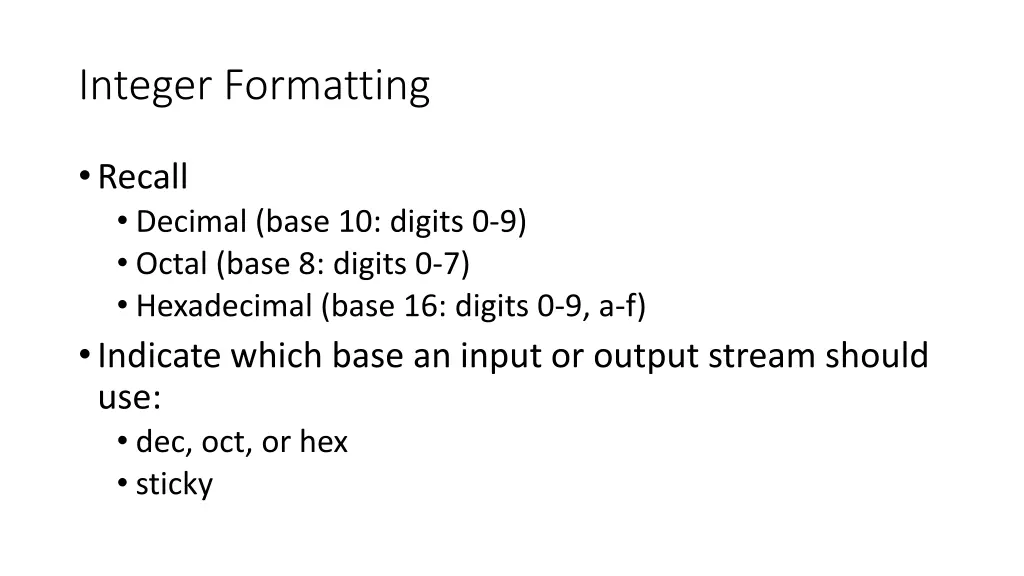 Integer Formatting

• Recall
  • Decimal (base 10: digits 0-9)
  • Octal (base 8: digits 0-7)
  • Hexadecimal (base 16: digits 0-9, a-f)
• Indicate which base an input or output stream should use:
  • dec, oct, or hex
  • sticky